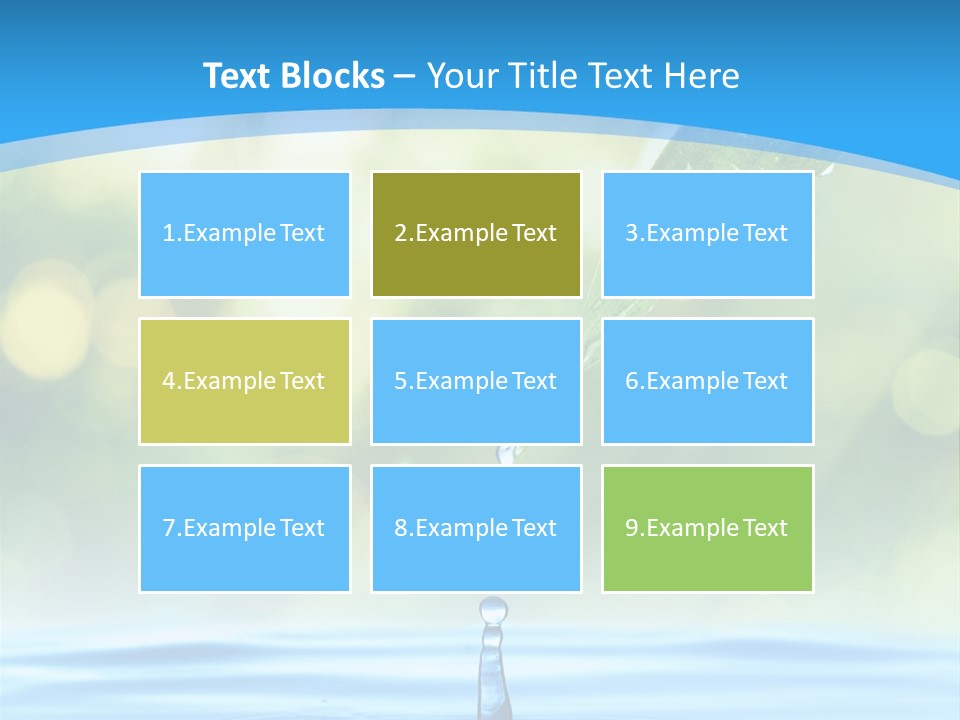 Text Blocks – Your Title Text Here

1.Example Text

2.Example Text

3.Example Text

4.Example Text

5.Example Text

6.Example Text

7.Example Text

8.Example Text

9.Example Text